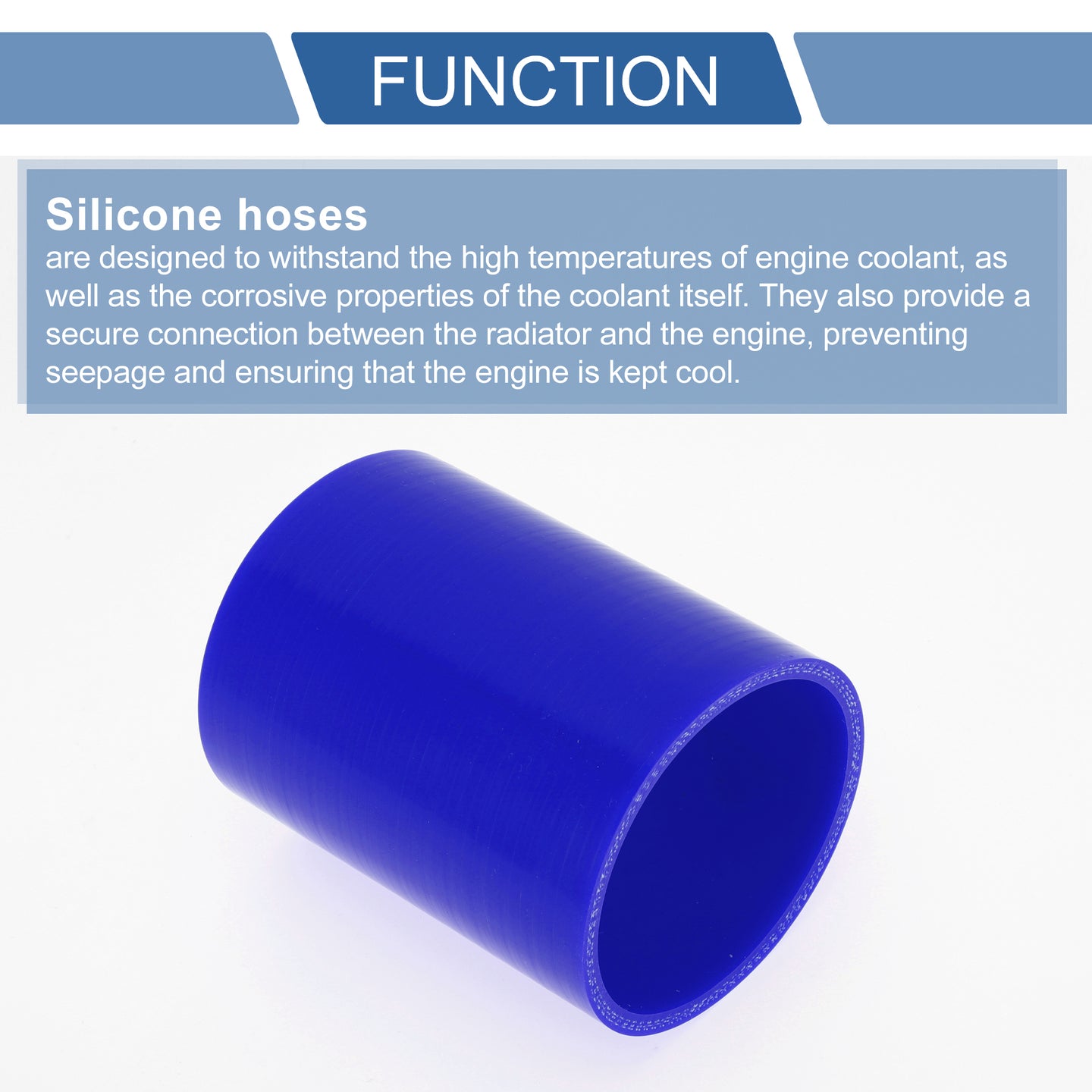 FUNCTION

Silicone hoses
are designed to withstand the high temperatures of engine coolant, as well as the corrosive properties of the coolant itself. They also provide a secure connection between the radiator and the engine, preventing seepage and ensuring that the engine is kept cool.